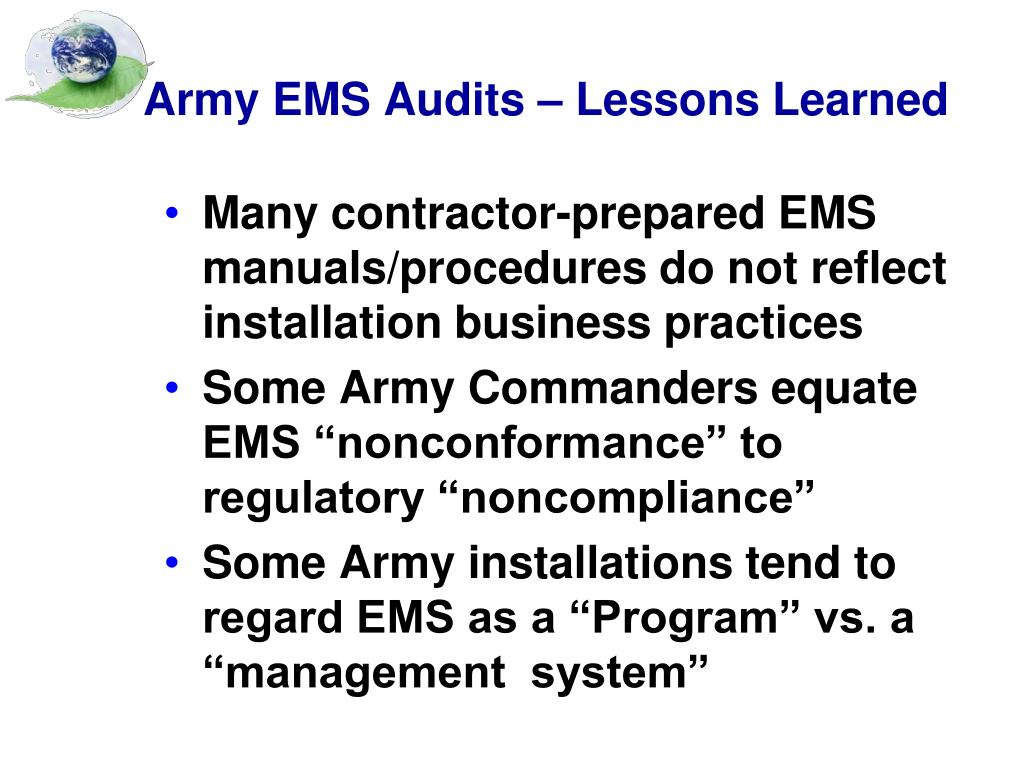 Army EMS Audits – Lessons Learned

• Many contractor-prepared EMS manuals/procedures do not reflect installation business practices
• Some Army Commanders equate EMS “nonconformance” to regulatory “noncompliance”
• Some Army installations tend to regard EMS as a “Program” vs. a “management system”